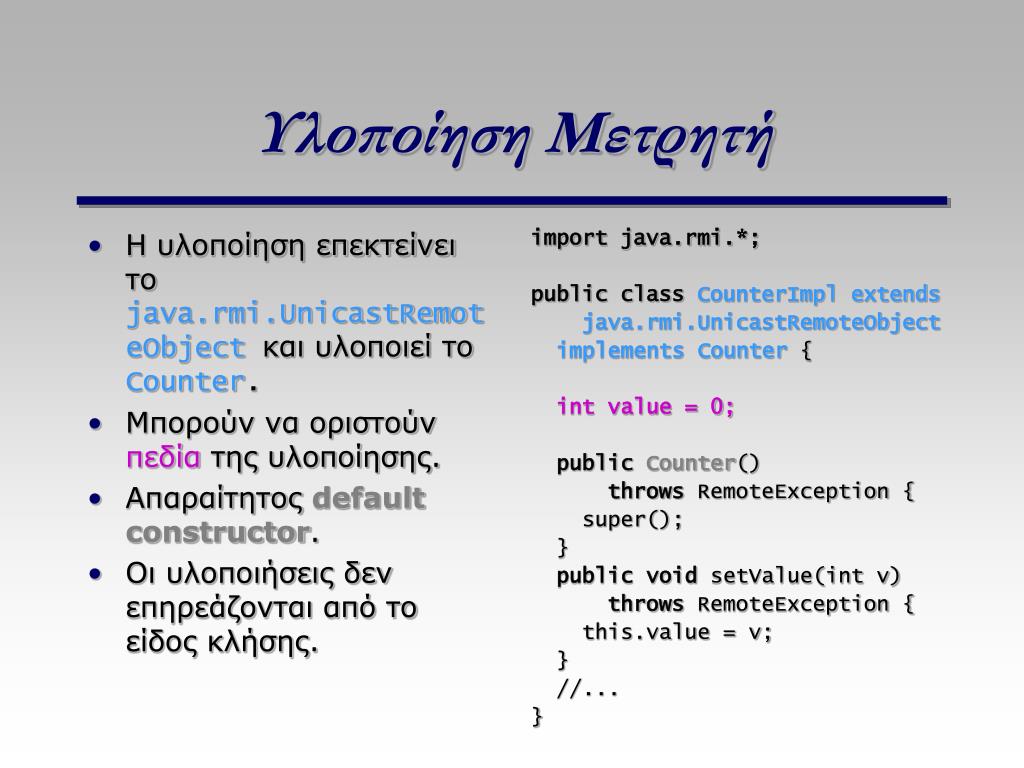 Υλοποίηση Μετρητή

• Η υλοποίηση επεκτείνει το java.rmi.UnicastRemoteObject και υλοποιεί το Counter.
• Μπορούν να οριστούν πεδία της υλοποίησης.
• Απαραίτητος default constructor.
• Οι υλοποιήσεις δεν επηρεάζονται από το είδος κλήσης.

import java.rmi.*;

public class CounterImpl extends
    java.rmi.UnicastRemoteObject
  implements Counter {

  int value = 0;

  public Counter()
      throws RemoteException {
    super();
  }
  public void setValue(int v)
      throws RemoteException {
    this.value = v;
  }
  //...
}